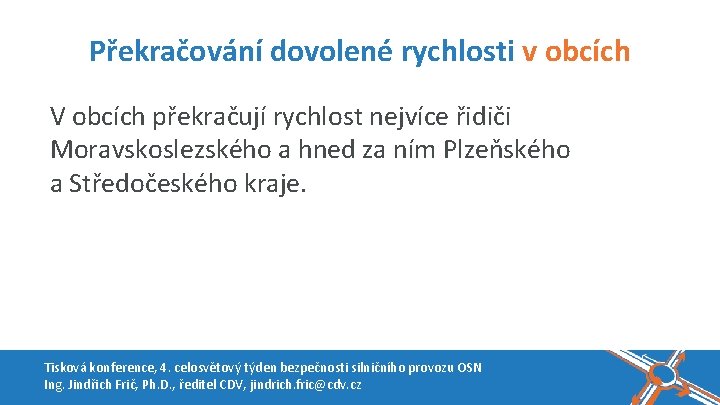 Překračování dovolené rychlosti v obcích

V obcích překračují rychlost nejvíce řidiči Moravskoslezského a hned za ním Plzeňského a Středočeského kraje.

Tisková konference, 4. celosvětový týden bezpečnosti silničního provozu OSN
Ing. Jindřich Frič, Ph.D., ředitel CDV, jindrich.fric@cdv.cz